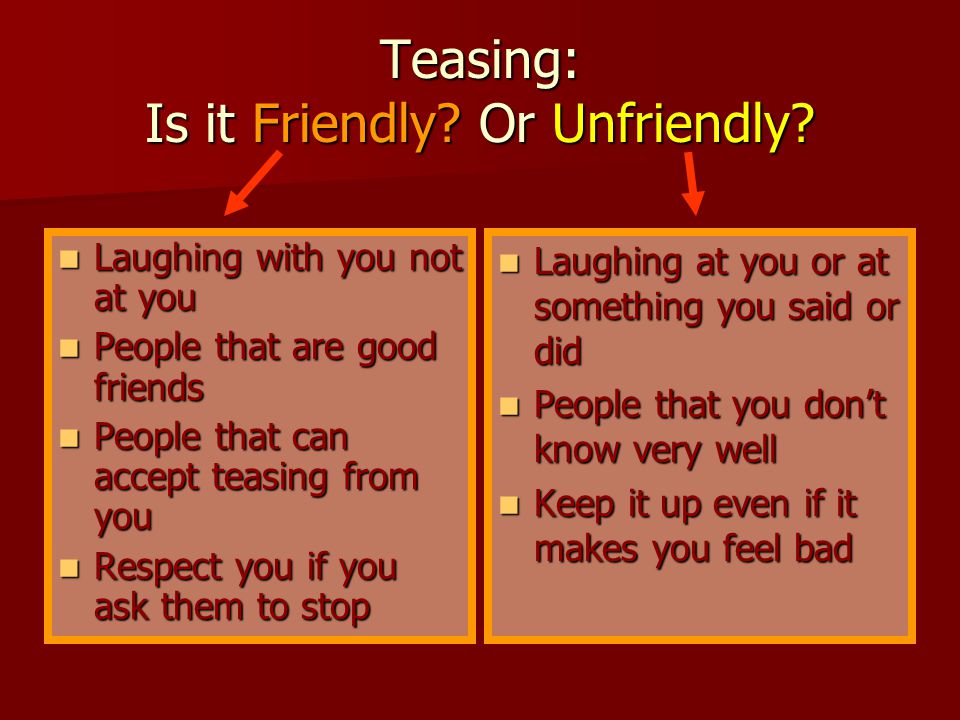 Teasing:
Is it Friendly? Or Unfriendly?

- Laughing with you not at you
- People that are good friends
- People that can accept teasing from you
- Respect you if you ask them to stop

- Laughing at you or at something you said or did
- People that you don't know very well
- Keep it up even if it makes you feel bad